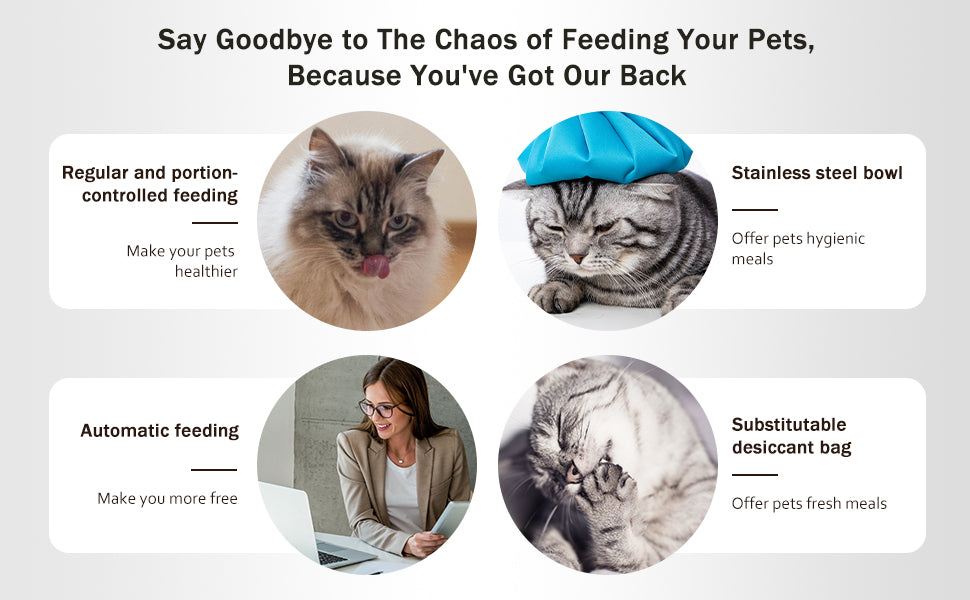 Say Goodbye to The Chaos of Feeding Your Pets, Because You've Got Our Back

Regular and portion-controlled feeding

Make your pets healthier

Stainless steel bowl

Offer pets hygienic meals

Automatic feeding

Make you more free

Substitutable desiccant bag

Offer pets fresh meals